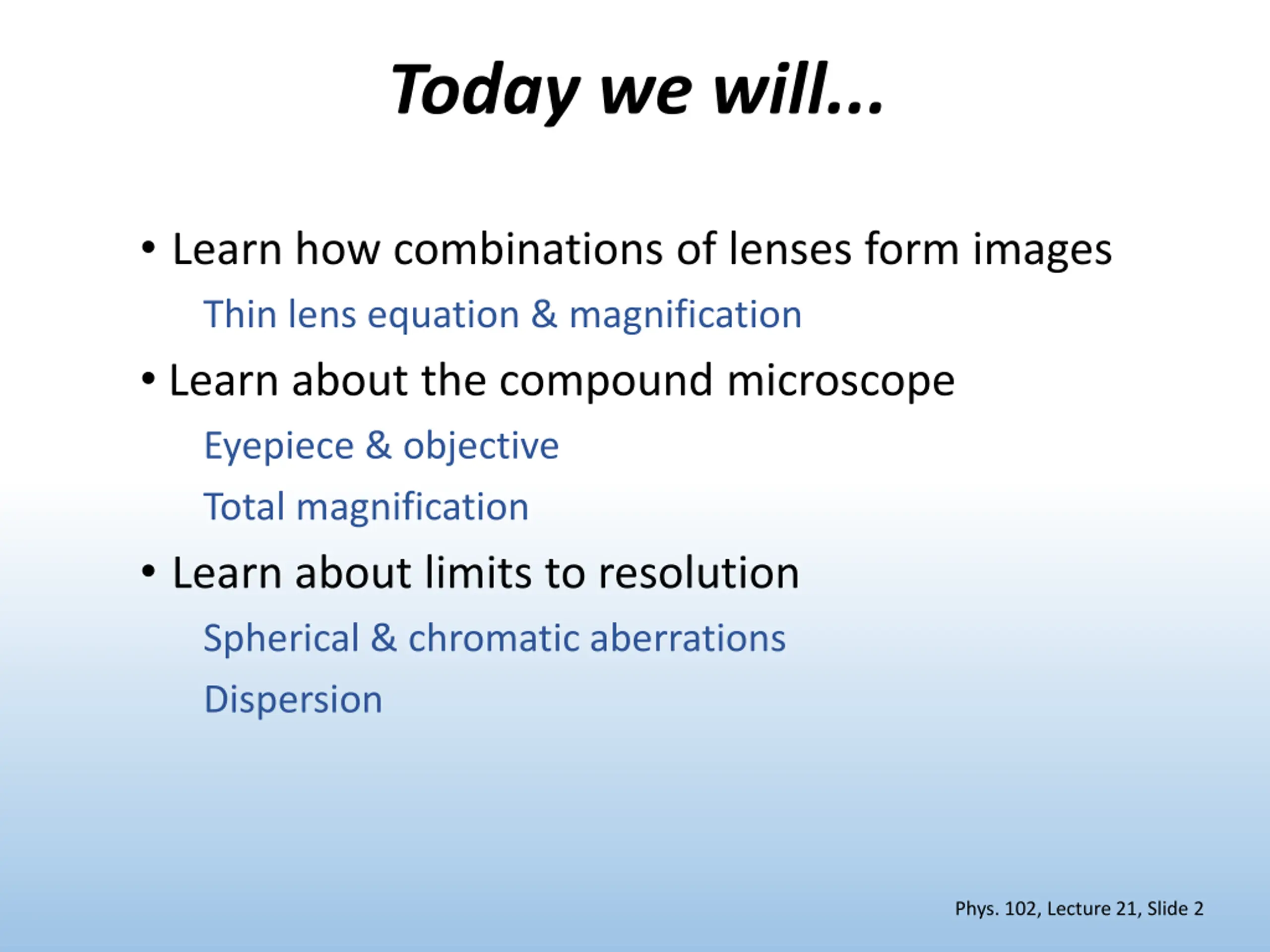 Today we will...

• Learn how combinations of lenses form images

Thin lens equation & magnification

• Learn about the compound microscope

Eyepiece & objective

Total magnification

• Learn about limits to resolution

Spherical & chromatic aberrations

Dispersion

Phys. 102, Lecture 21, Slide 2